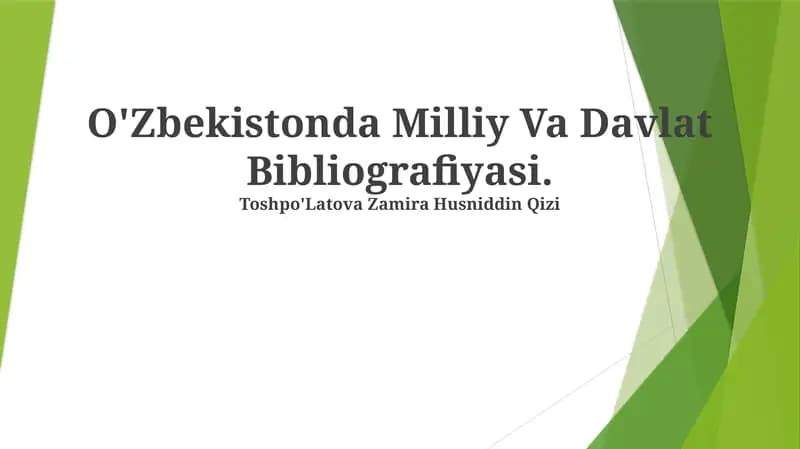 O'Zbekistonda Milliy Va Davlat Bibliografiyasi.

Toshpo'Latova Zamira Husniddin Qizi